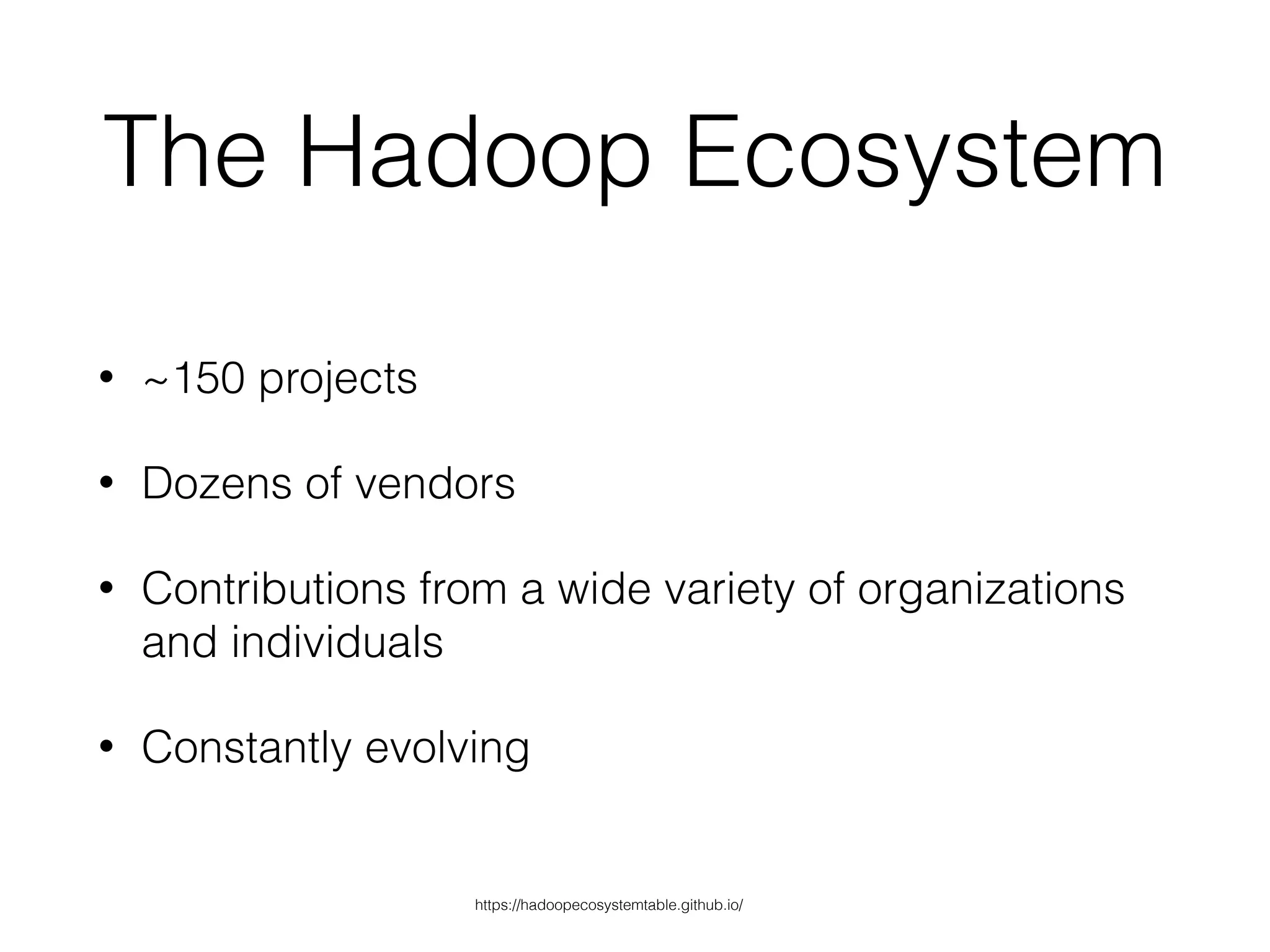 The Hadoop Ecosystem

• ~150 projects

• Dozens of vendors

• Contributions from a wide variety of organizations and individuals

• Constantly evolving

https://hadoopecosystemtable.github.io/